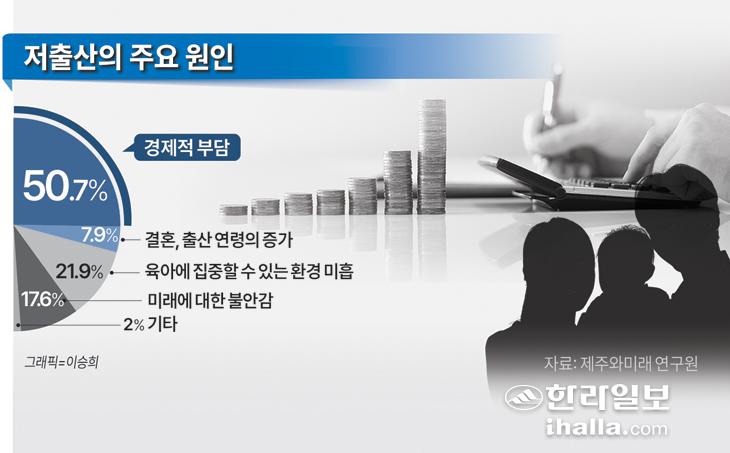 저출산의 주요 원인

경제적 부담

50.7%

7.9% 결혼, 출산 연령의 증가

21.9% 육아에 집중할 수 있는 환경 미흡

17.6% 미래에 대한 불안감

2% 기타

그래픽=이승희

자료: 제주와미래 연구원

한라일보
ihalla.com